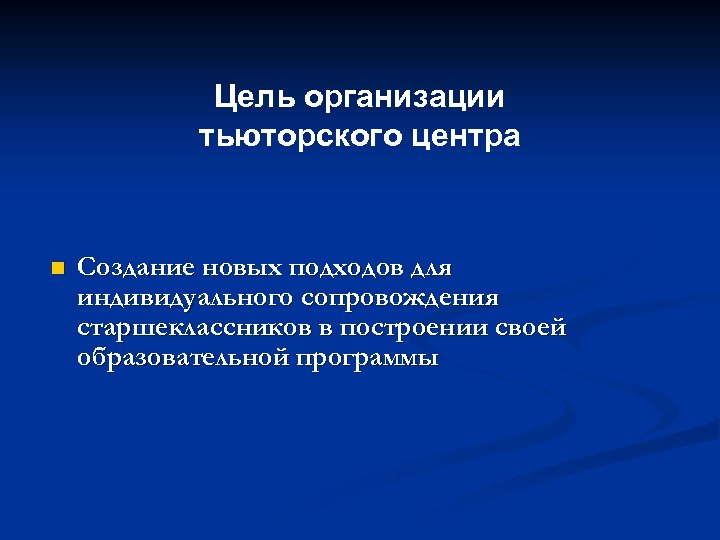 Цель организации тьюторского центра

Создание новых подходов для индивидуального сопровождения старшеклассников в построении своей образовательной программы